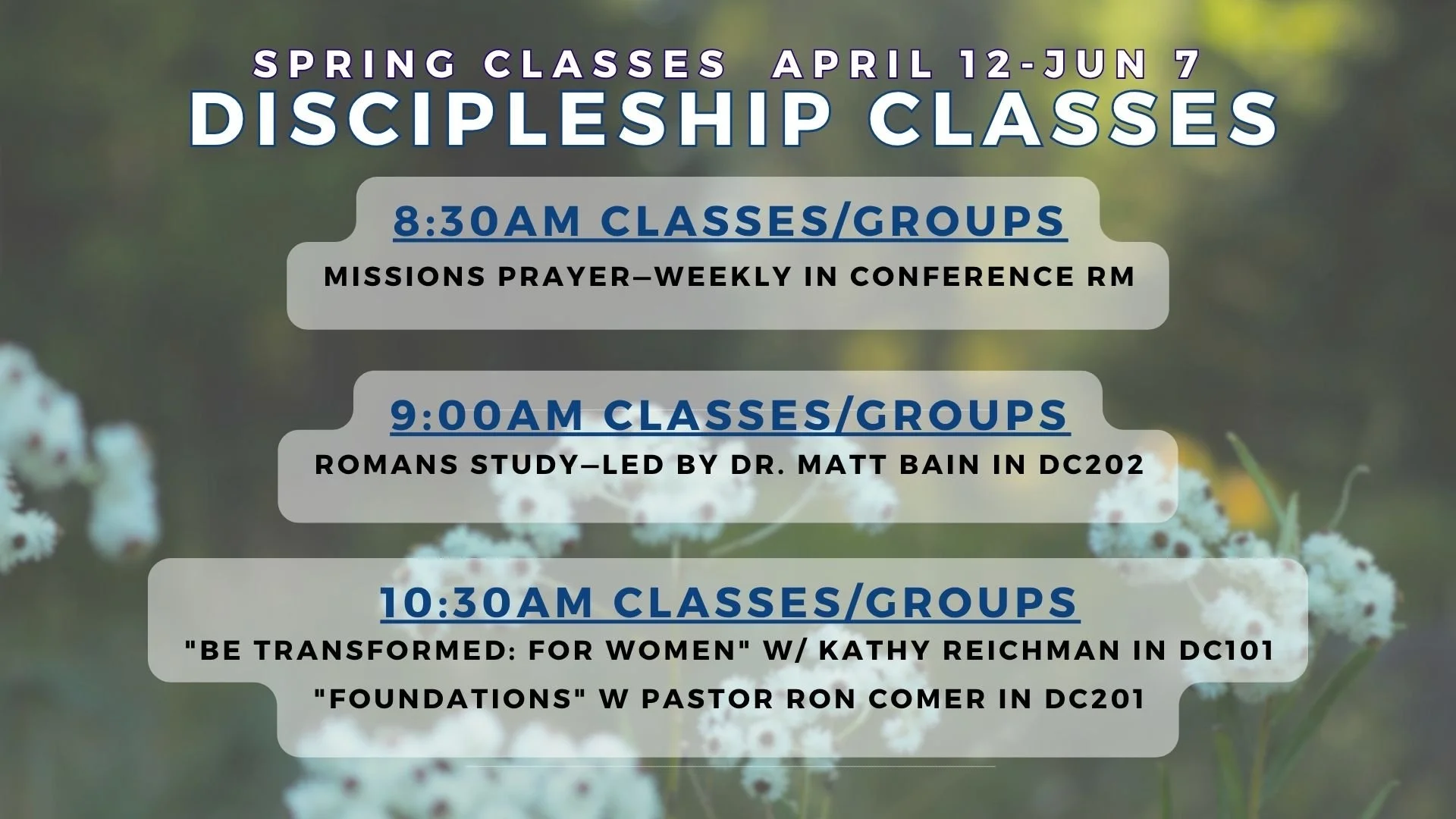 SPRING CLASSES APRIL 12-JUN 7
DISCIPLESHIP CLASSES

8:30AM CLASSES/GROUPS
MISSIONS PRAYER—WEEKLY IN CONFERENCE RM

9:00AM CLASSES/GROUPS
ROMANS STUDY—LED BY DR. MATT BAIN IN DC202

10:30AM CLASSES/GROUPS
"BE TRANSFORMED: FOR WOMEN" W/ KATHY REICHMAN IN DC101
"FOUNDATIONS" W PASTOR RON COMER IN DC201